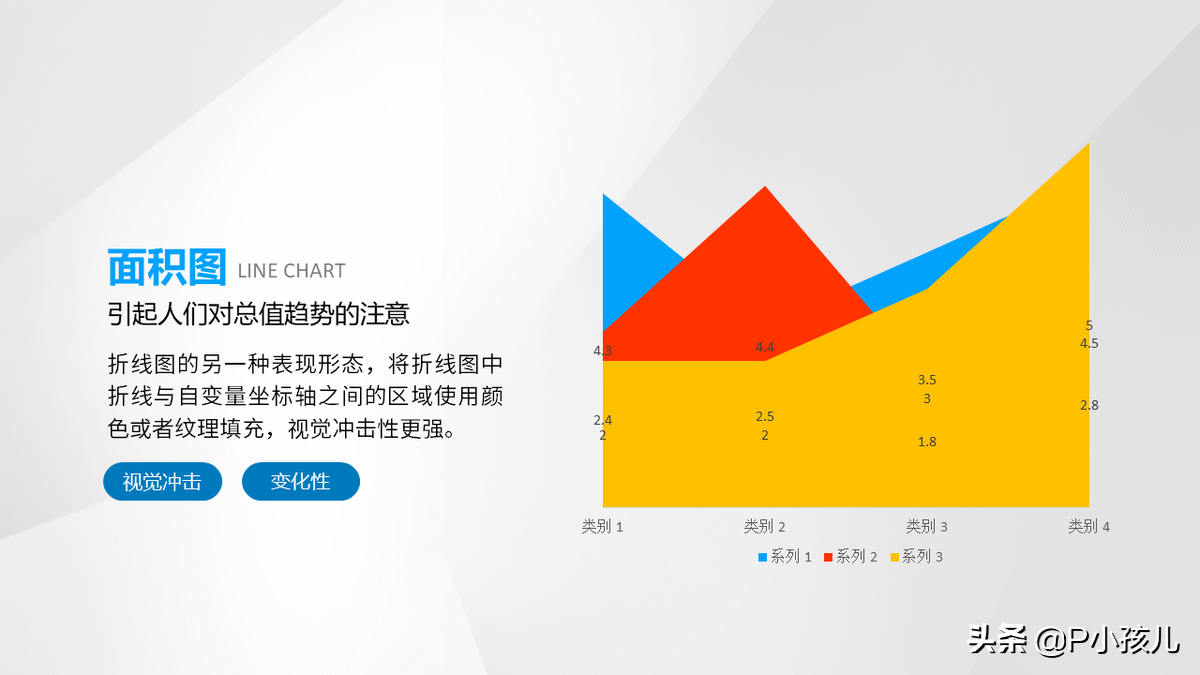 面积图 LINE CHART

引起人们对总值趋势的注意

折线图的另一种表现形态，将折线图中折线与自变量坐标轴之间的区域使用颜色或者纹理填充，视觉冲击性更强。

视觉冲击

变化性

4.3
2.4
2

4.4
2.5
2

3.5
3
1.8

5
4.5
2.8

类别 1
类别 2
类别 3
类别 4

系列 1
系列 2
系列 3

头条 @P小孩儿